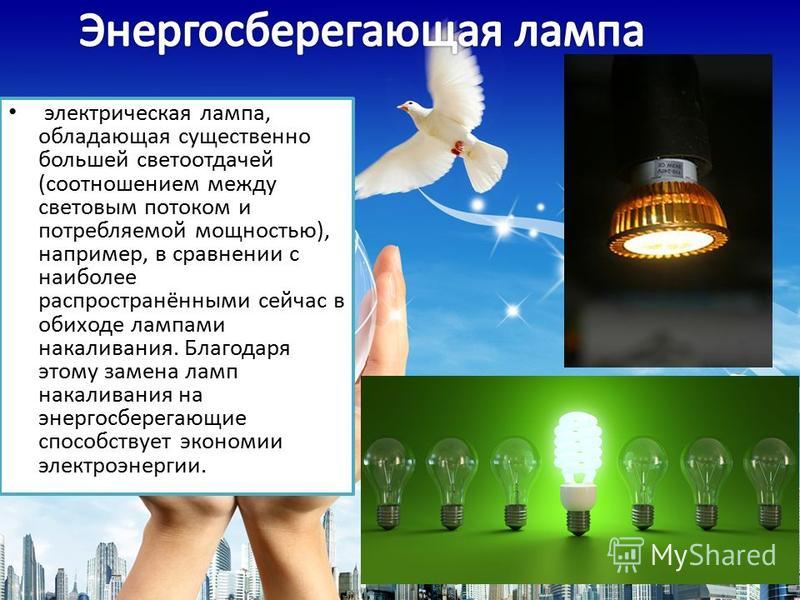 Энергосберегающая лампа

• электрическая лампа, обладающая существенно большей светоотдачей (соотношением между световым потоком и потребляемой мощностью), например, в сравнении с наиболее распространёнными сейчас в обиходе лампами накаливания. Благодаря этому замена ламп накаливания на энергосберегающие способствует экономии электроэнергии.

MyShared